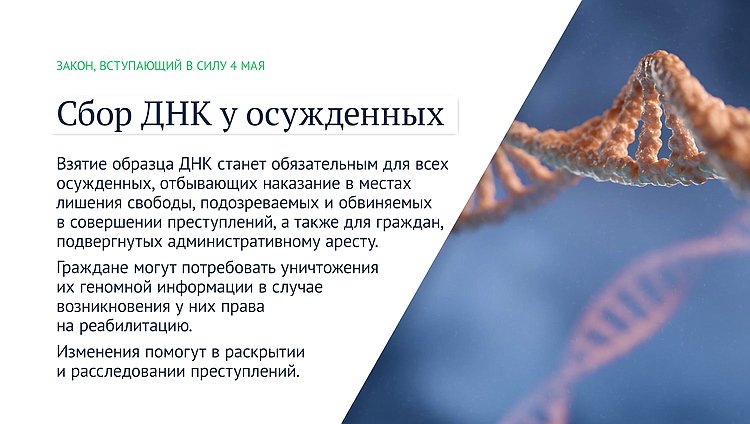 ЗАКОН, ВСТУПАЮЩИЙ В СИЛУ 4 МАЯ

Сбор ДНК у осужденных

Взятие образца ДНК станет обязательным для всех осужденных, отбывающих наказание в местах лишения свободы, подозреваемых и обвиняемых в совершении преступлений, а также для граждан, подвергнутых административному аресту.

Граждане могут потребовать уничтожения их геномной информации в случае возникновения у них права на реабилитацию.

Изменения помогут в раскрытии и расследовании преступлений.